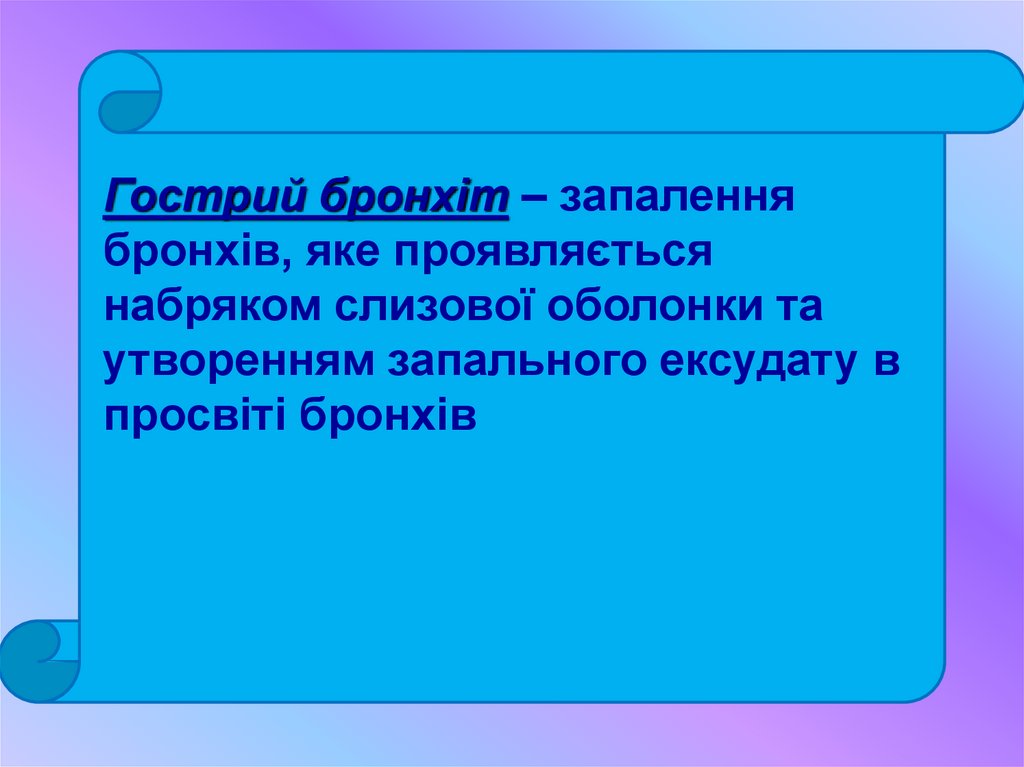 Гострий бронхіт – запалення бронхів, яке проявляється набряком слизової оболонки та утворенням запального ексудату в просвіті бронхів